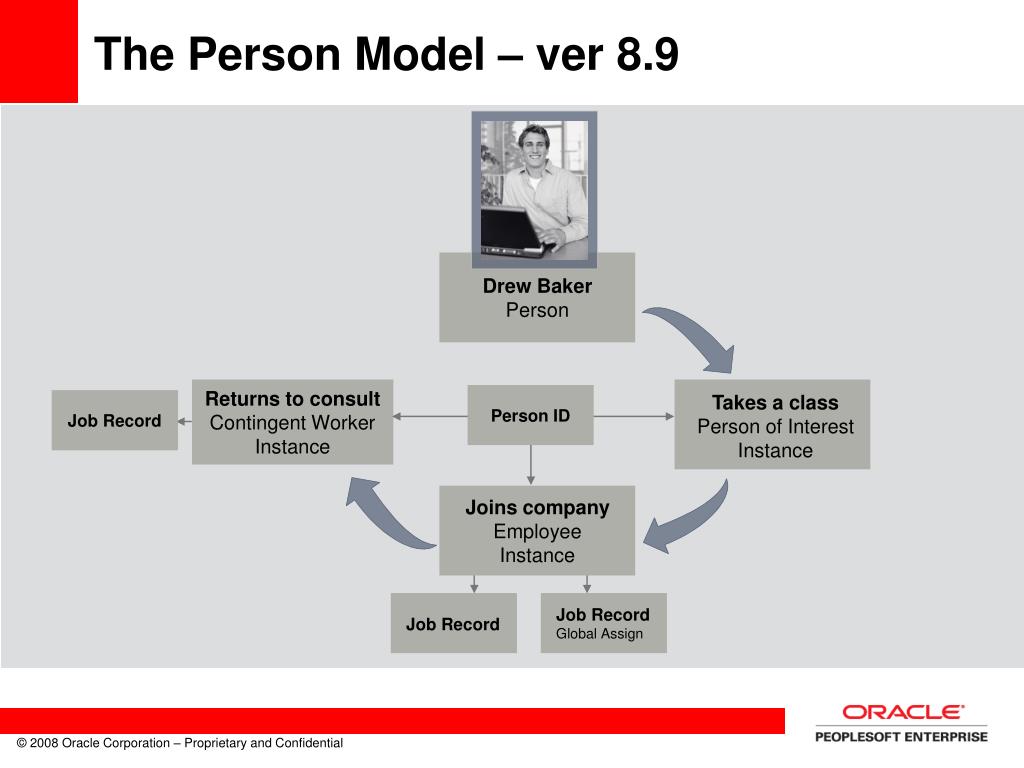 The Person Model – ver 8.9

Drew Baker
Person

Job Record

Returns to consult
Contingent Worker
Instance

Person ID

Takes a class
Person of Interest
Instance

Joins company
Employee
Instance

Job Record

Job Record
Global Assign

© 2008 Oracle Corporation – Proprietary and Confidential

ORACLE
PEOPLESOFT ENTERPRISE